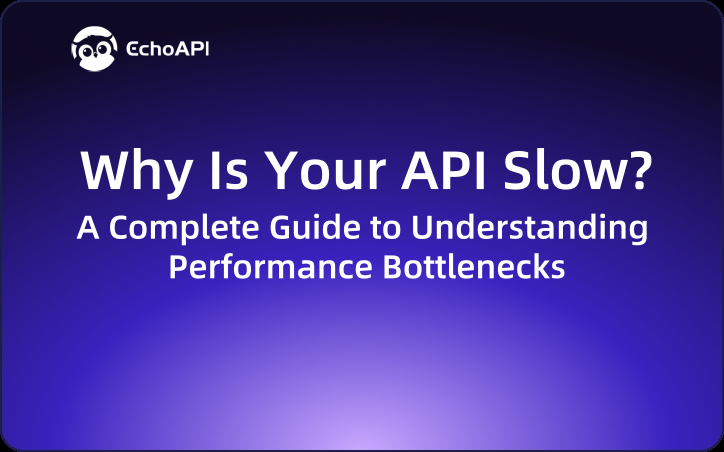 EchoAPI

Why Is Your API Slow?
A Complete Guide to Understanding Performance Bottlenecks